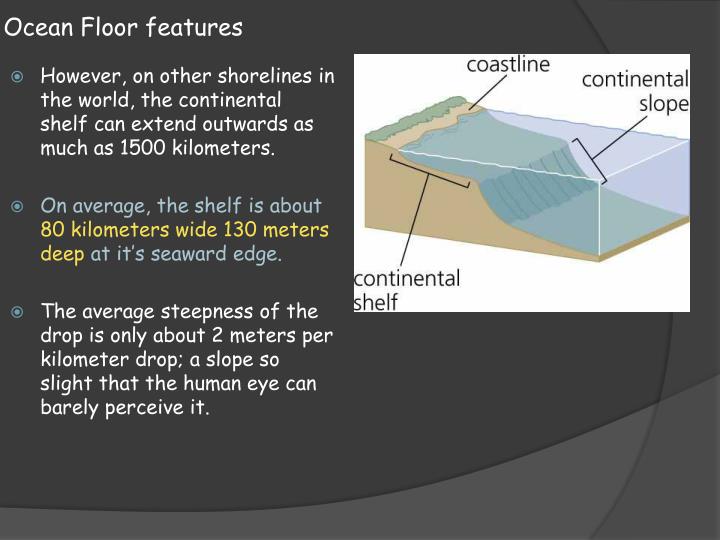 Ocean Floor features

However, on other shorelines in the world, the continental shelf can extend outwards as much as 1500 kilometers.

On average, the shelf is about 80 kilometers wide 130 meters deep at it's seaward edge.

The average steepness of the drop is only about 2 meters per kilometer drop; a slope so slight that the human eye can barely perceive it.

coastline

continental slope

continental shelf